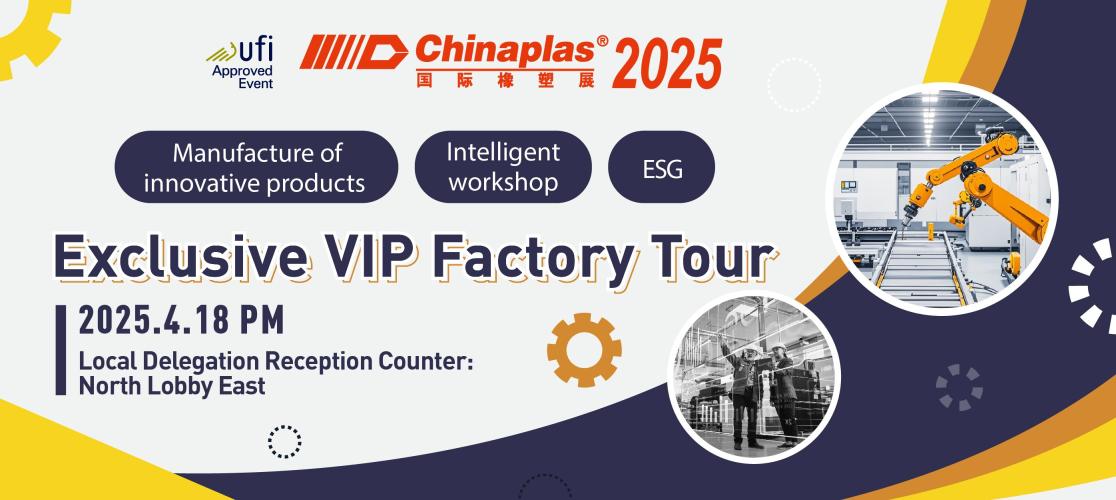 ufi Approved Event

Chinaplas® 2025
国际橡塑展

Manufacture of innovative products

Intelligent workshop

ESG

Exclusive VIP Factory Tour

2025.4.18 PM
Local Delegation Reception Counter: North Lobby East